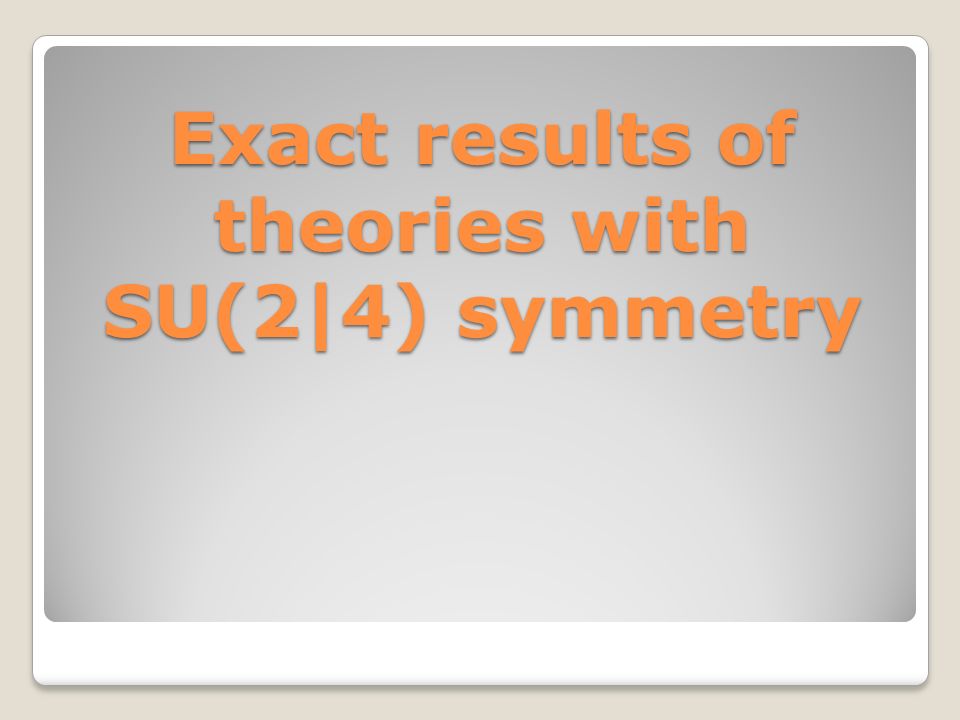 Exact results of theories with SU(2|4) symmetry